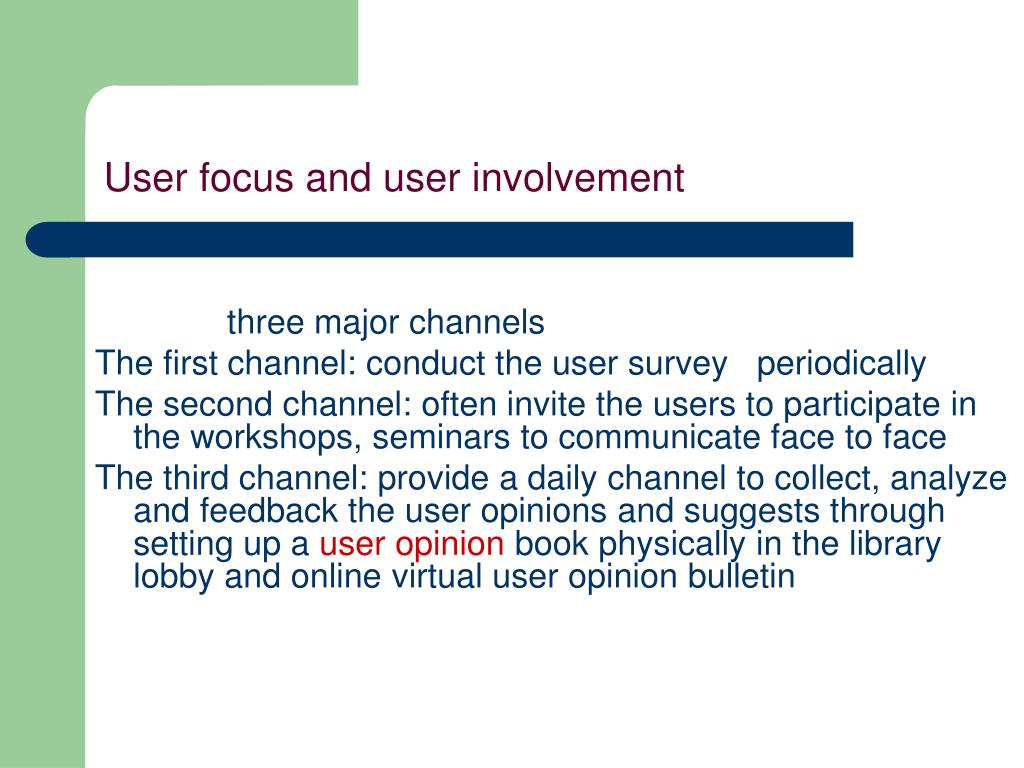 User focus and user involvement

three major channels

The first channel: conduct the user survey periodically

The second channel: often invite the users to participate in the workshops, seminars to communicate face to face

The third channel: provide a daily channel to collect, analyze and feedback the user opinions and suggests through setting up a user opinion book physically in the library lobby and online virtual user opinion bulletin